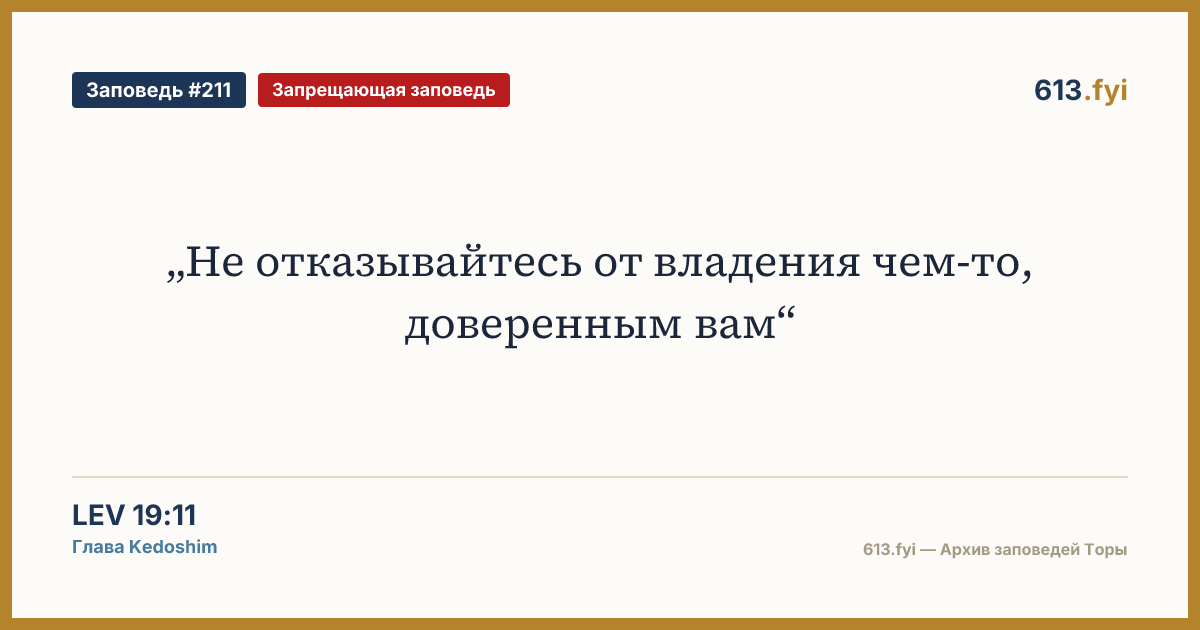 Заповедь #211
Запрещающая заповедь
613.fyi

„Не отказывайтесь от владения чем-то, доверенным вам“

LEV 19:11
Глава Kedoshim

613.fyi — Архив заповедей Торы